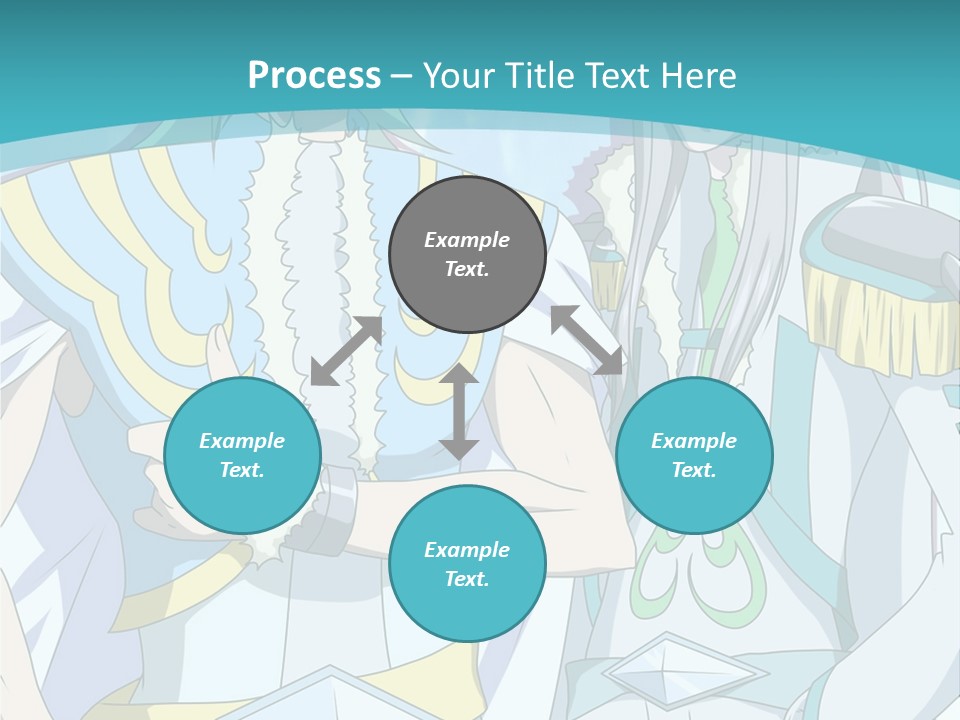 Process – Your Title Text Here

Example Text.

Example Text.

Example Text.

Example Text.